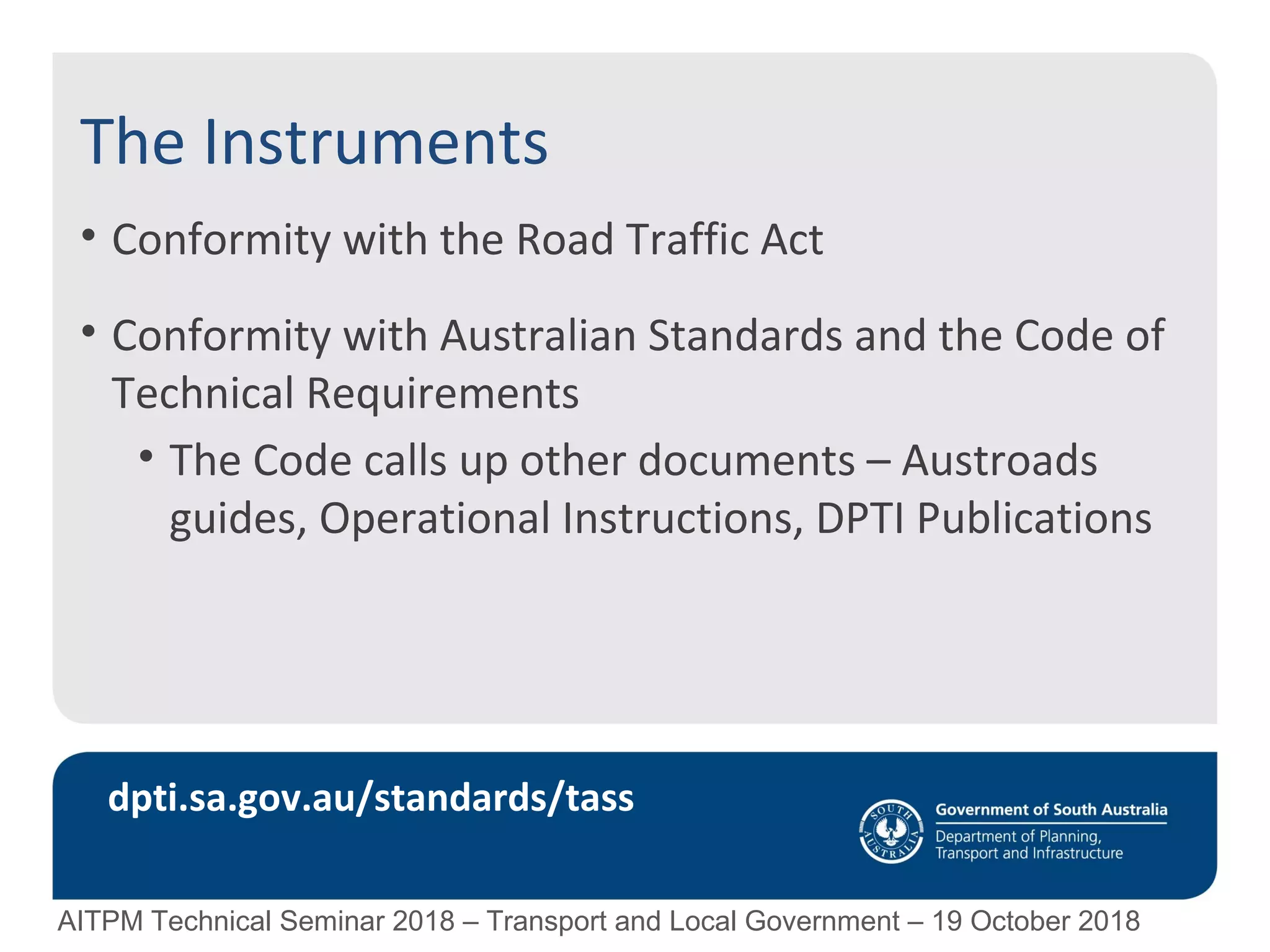 The Instruments

• Conformity with the Road Traffic Act

• Conformity with Australian Standards and the Code of Technical Requirements

• The Code calls up other documents – Austroads guides, Operational Instructions, DPTI Publications

dpti.sa.gov.au/standards/tass

SOUTH AUSTRALIA

Government of South Australia

Department of Planning, Transport and Infrastructure

AITPM Technical Seminar 2018 – Transport and Local Government – 19 October 2018